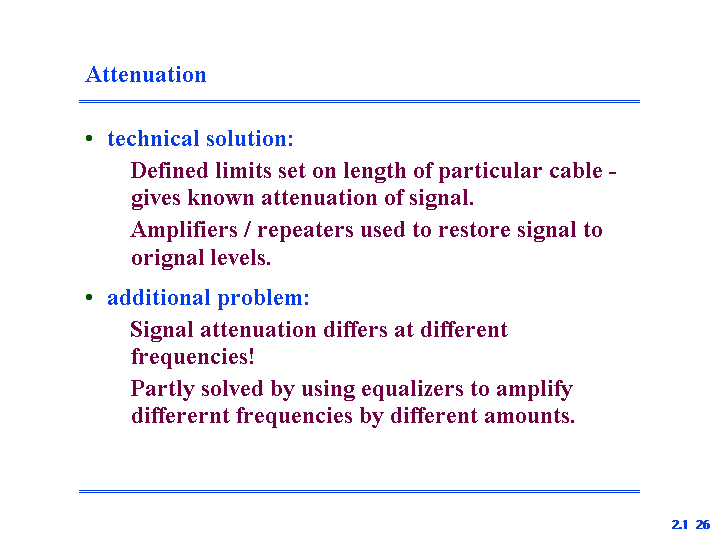 Attenuation

• technical solution:

Defined limits set on length of particular cable - gives known attenuation of signal.

Amplifiers / repeaters used to restore signal to orignal levels.

• additional problem:

Signal attenuation differs at different frequencies!

Partly solved by using equalizers to amplify differernt frequencies by different amounts.

2.1 26